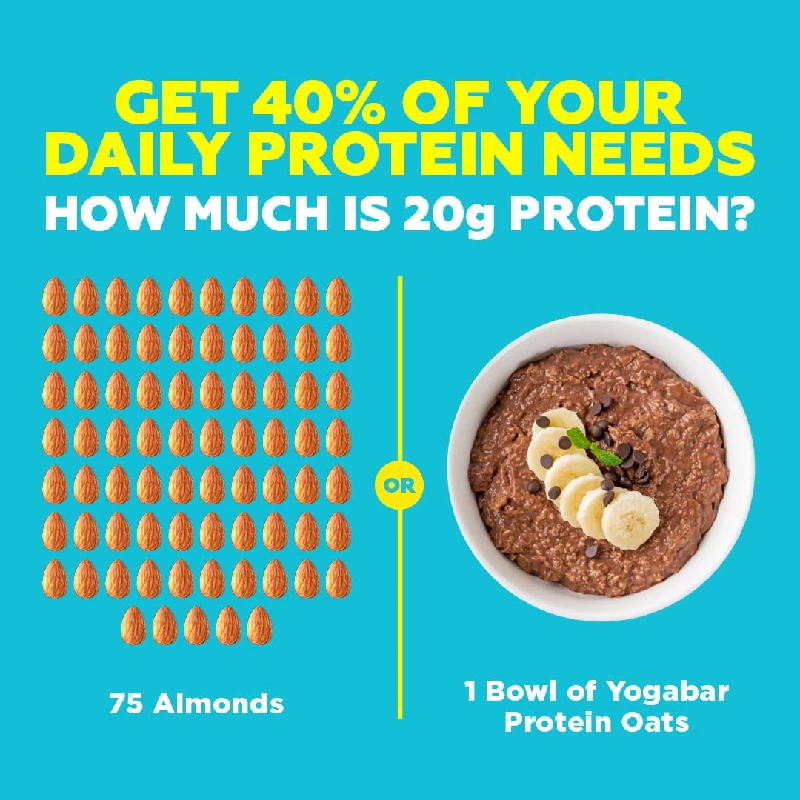 GET 40% OF YOUR DAILY PROTEIN NEEDS
HOW MUCH IS 20g PROTEIN?

OR

75 Almonds

1 Bowl of Yogabar Protein Oats